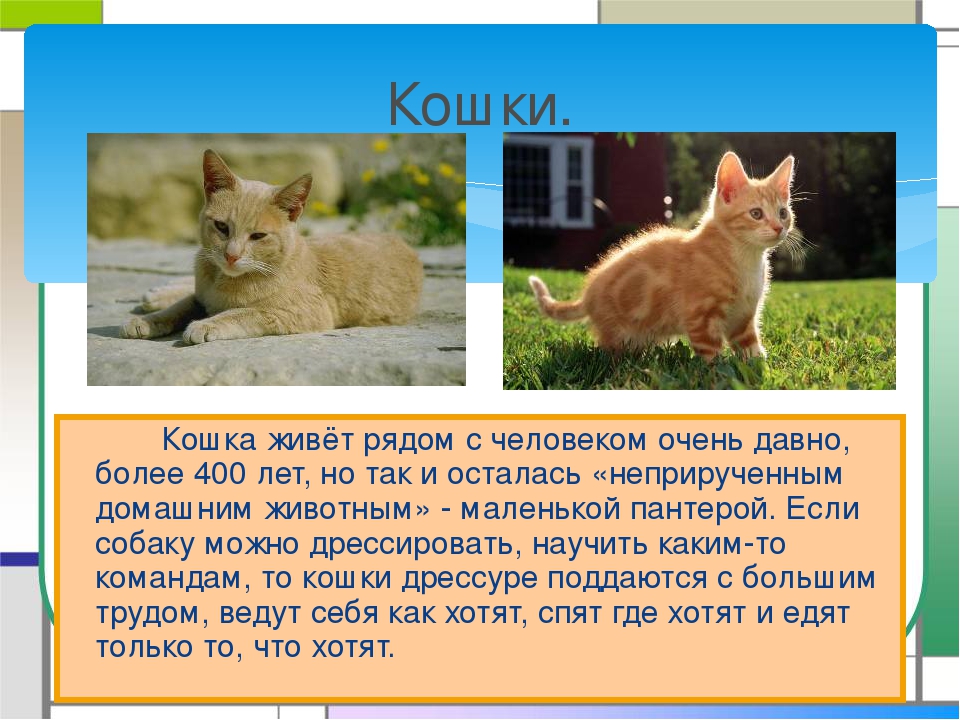 Кошки.

Кошка живёт рядом с человеком очень давно, более 400 лет, но так и осталась «неприрученным домашним животным» - маленькой пантерой. Если собаку можно дрессировать, научить каким-то командам, то кошки дрессуре поддаются с большим трудом, ведут себя как хотят, спят где хотят и едят только то, что хотят.